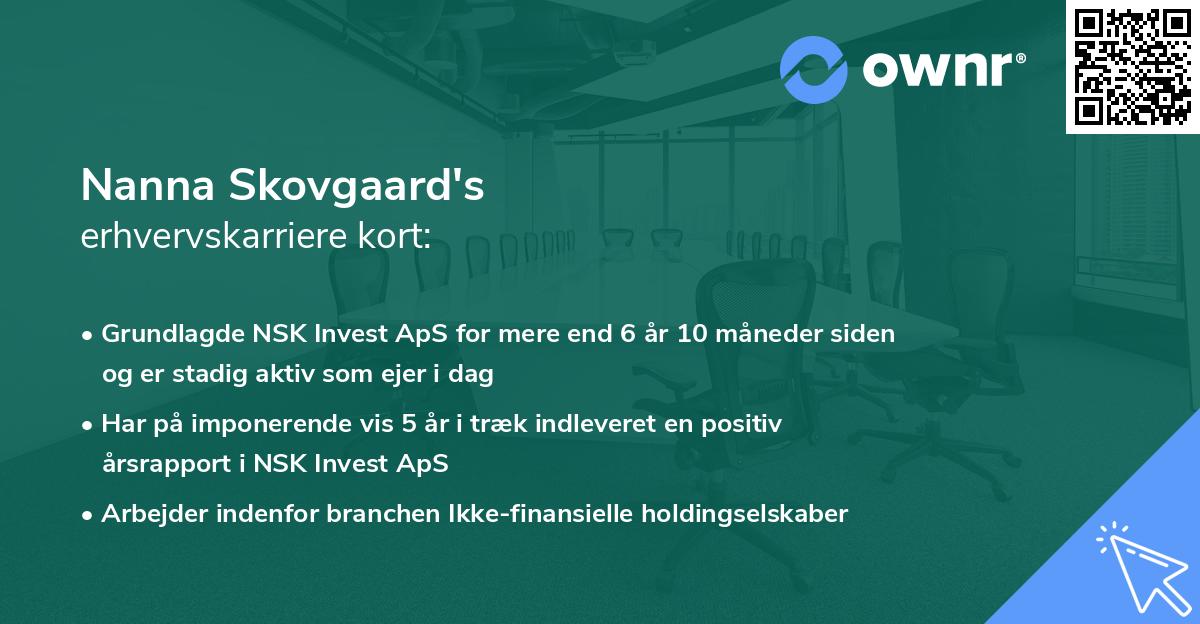 ownr®

Nanna Skovgaard's
erhvervskarriere kort:

• Grundlagde NSK Invest ApS for mere end 6 år 10 måneder siden og er stadig aktiv som ejer i dag

• Har på imponerende vis 5 år i træk indleveret en positiv årsrapport i NSK Invest ApS

• Arbejder indenfor branchen Ikke-finansielle holdingselskaber